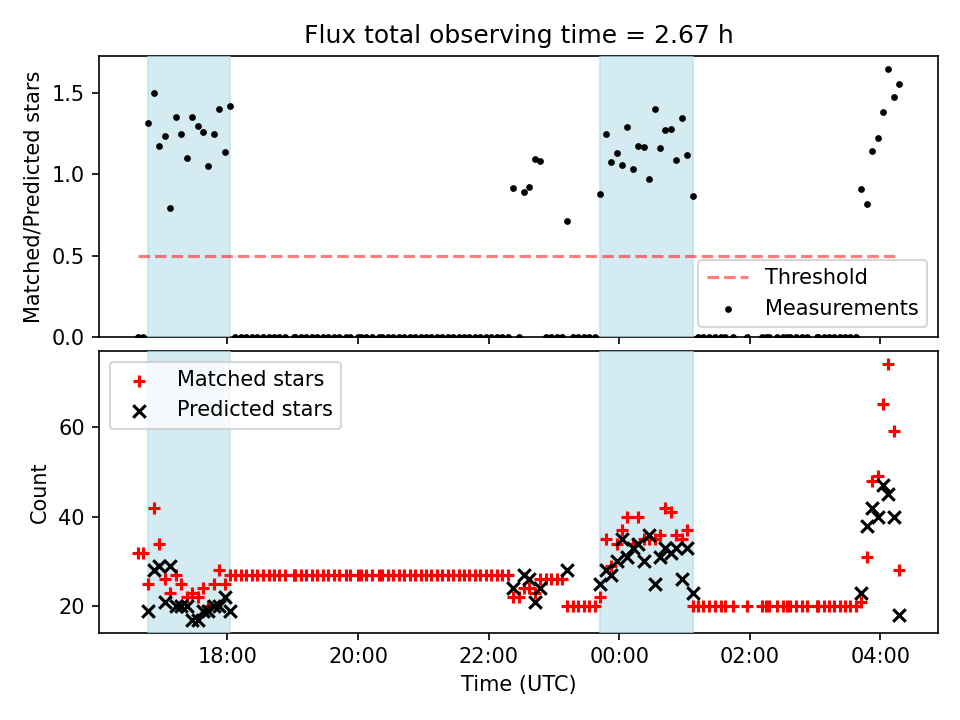 Flux total observing time = 2.67 h

Matched/Predicted stars

1.5
1.0
0.5
0.0

Threshold
Measurements

Matched stars
Predicted stars

Count

60
40
20

18:00
20:00
22:00
00:00
02:00
04:00

Time (UTC)